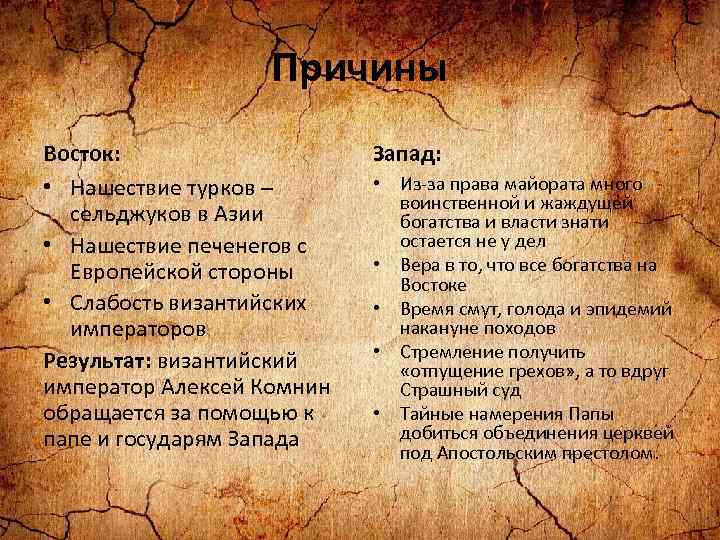 Причины

Восток:

• Нашествие турков – сельджуков в Азии
• Нашествие печенегов с Европейской стороны
• Слабость византийских императоров

Результат: византийский император Алексей Комнин обращается за помощью к папе и государям Запада

Запад:

• Из-за права майората много воинственной и жаждущей богатства и власти знати остается не у дел
• Вера в то, что все богатства на Востоке
• Время смут, голода и эпидемий накануне походов
• Стремление получить «отпущение грехов», а то вдруг Страшный суд
• Тайные намерения Папы добиться объединения церквей под Апостольским престолом.